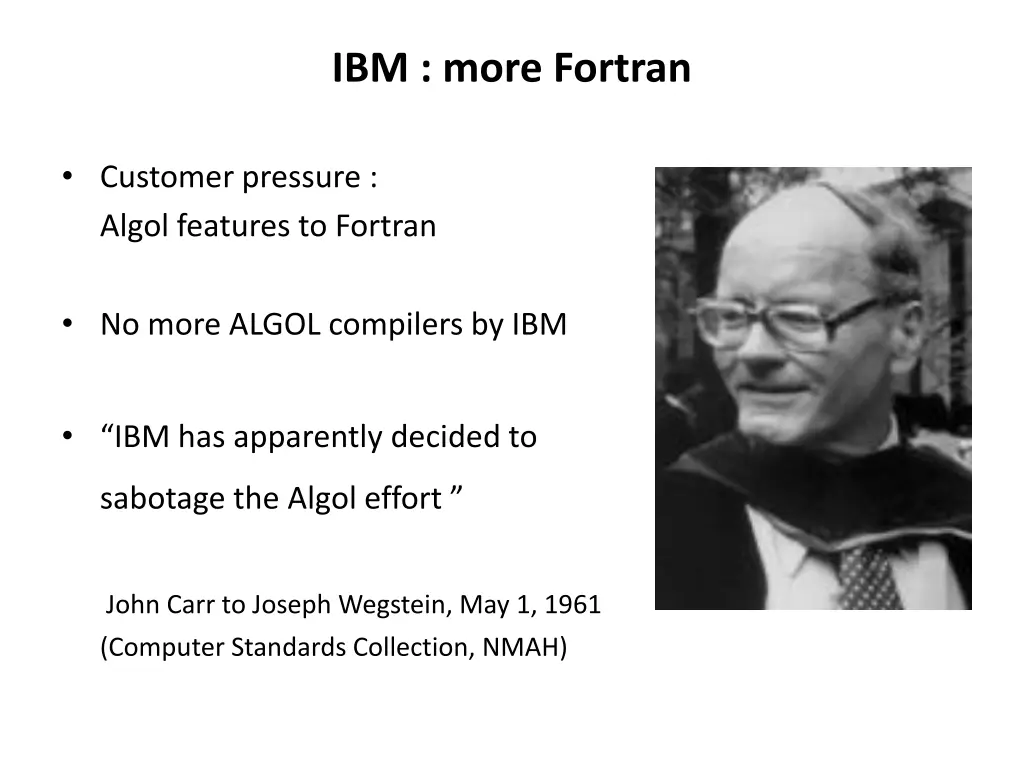 IBM : more Fortran

• Customer pressure :
Algol features to Fortran

• No more ALGOL compilers by IBM

• “IBM has apparently decided to sabotage the Algol effort ”

John Carr to Joseph Wegstein, May 1, 1961
(Computer Standards Collection, NMAH)